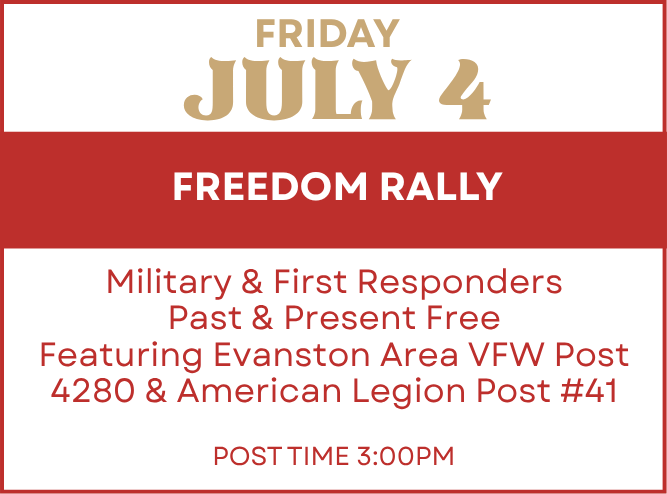 FRIDAY
JULY 4

FREEDOM RALLY

Military & First Responders
Past & Present Free
Featuring Evanston Area VFW Post
4280 & American Legion Post #41

POST TIME 3:00PM